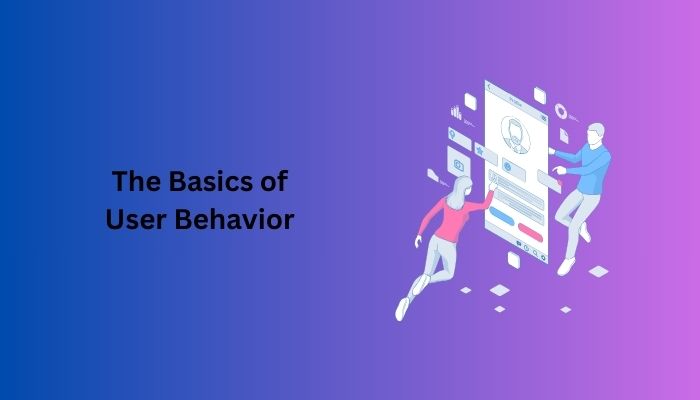 The Basics of User Behavior